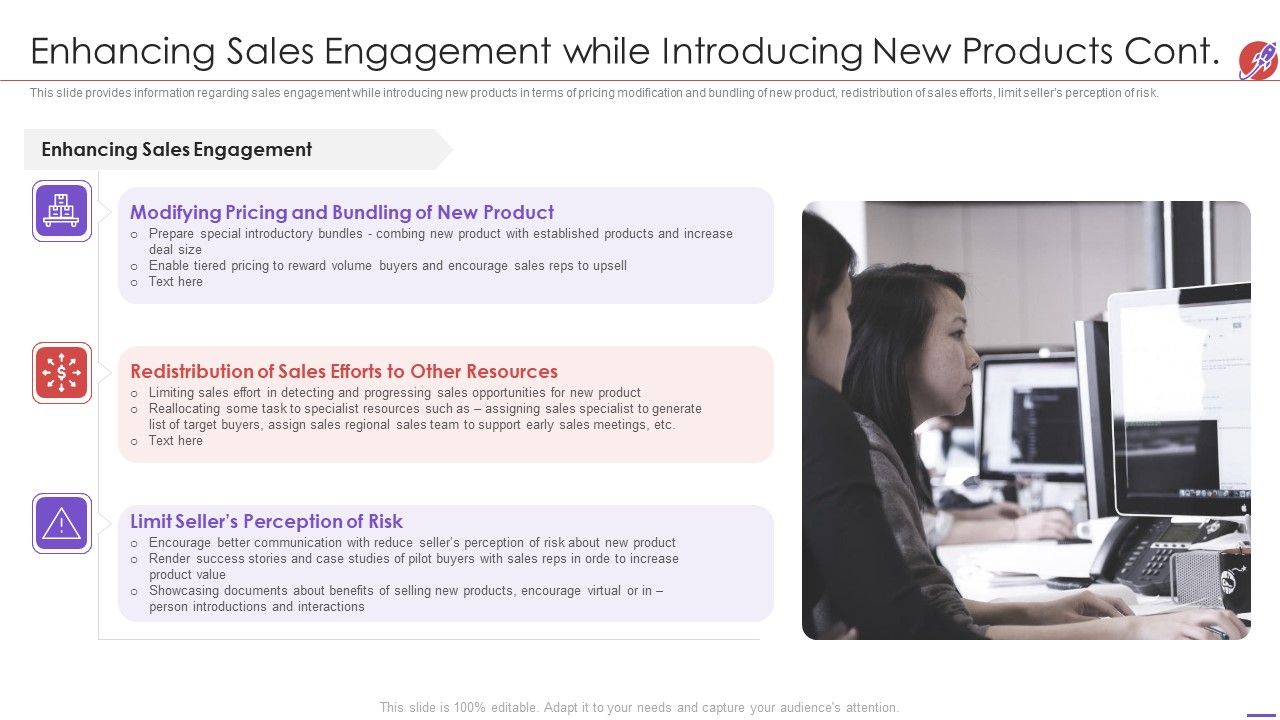 Enhancing Sales Engagement while Introducing New Products Cont.

This slide provides information regarding sales engagement while introducing new products in terms of pricing modification and bundling of new product, redistribution of sales efforts, limit seller's perception of risk.

Enhancing Sales Engagement

Modifying Pricing and Bundling of New Product
o Prepare special introductory bundles - combing new product with established products and increase deal size
o Enable tiered pricing to reward volume buyers and encourage sales reps to upsell
o Text here

Redistribution of Sales Efforts to Other Resources
o Limiting sales effort in detecting and progressing sales opportunities for new product
o Reallocating some task to specialist resources such as – assigning sales specialist to generate list of target buyers, assign sales regional sales team to support early sales meetings, etc.
o Text here

Limit Seller's Perception of Risk
o Encourage better communication with reduce seller's perception of risk about new product
o Render success stories and case studies of pilot buyers with sales reps in orde to increase product value
o Showcasing documents about benefits of selling new products, encourage virtual or in – person introductions and interactions

This slide is 100% editable. Adapt it to your needs and capture your audience's attention.